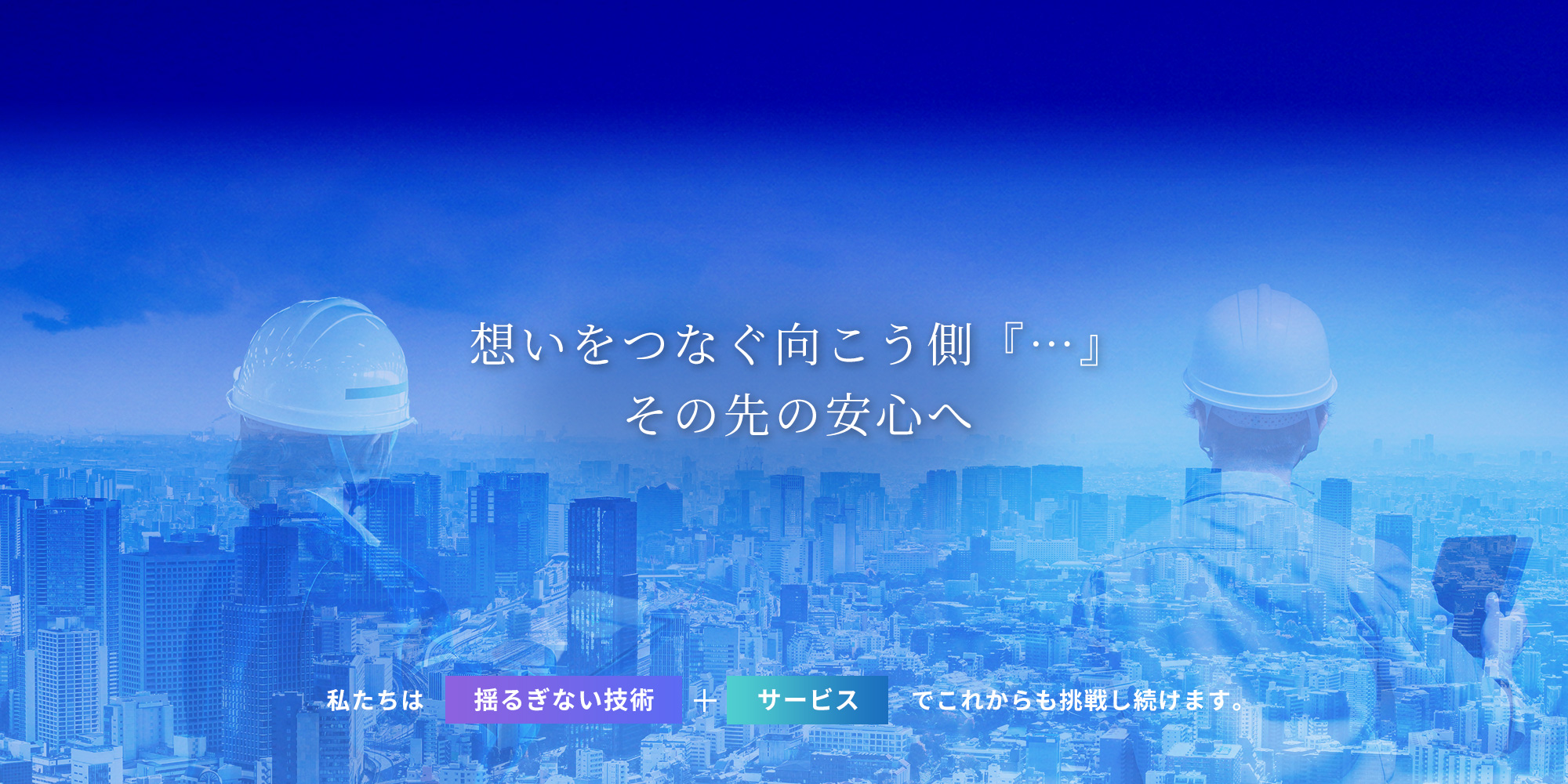 想いをつなぐ向こう側『…』
その先の安心へ

私たちは 揺るぎない技術 ＋ サービス でこれからも挑戦し続けます。